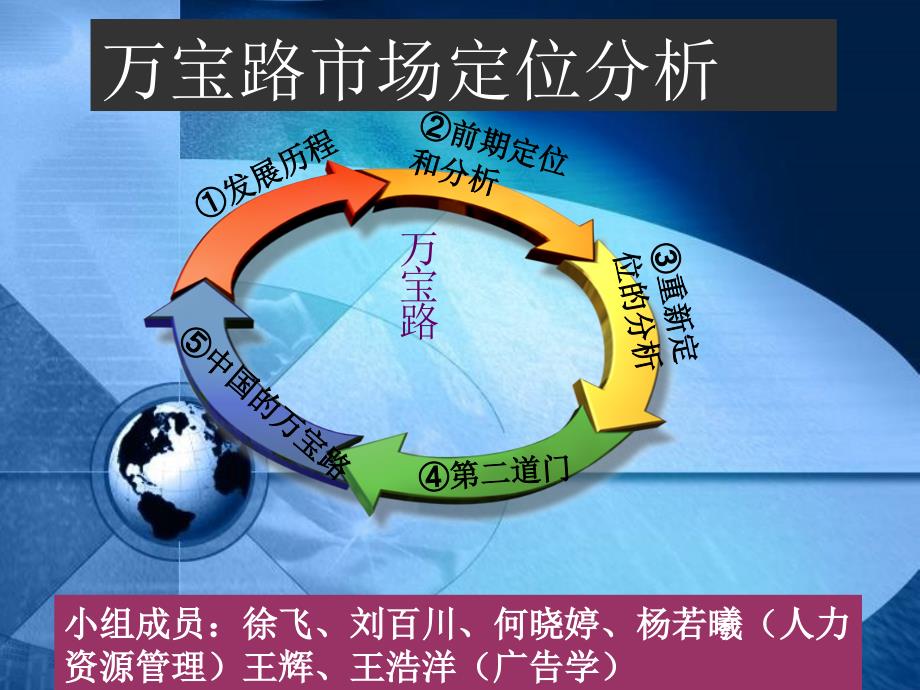 万宝路市场定位分析

①发展历程

②前期定位和分析

③重新定位的分析

④第二道门

⑤中国的万宝路

万宝路

小组成员：徐飞、刘百川、何晓婷、杨若曦（人力资源管理）王辉、王浩洋（广告学）